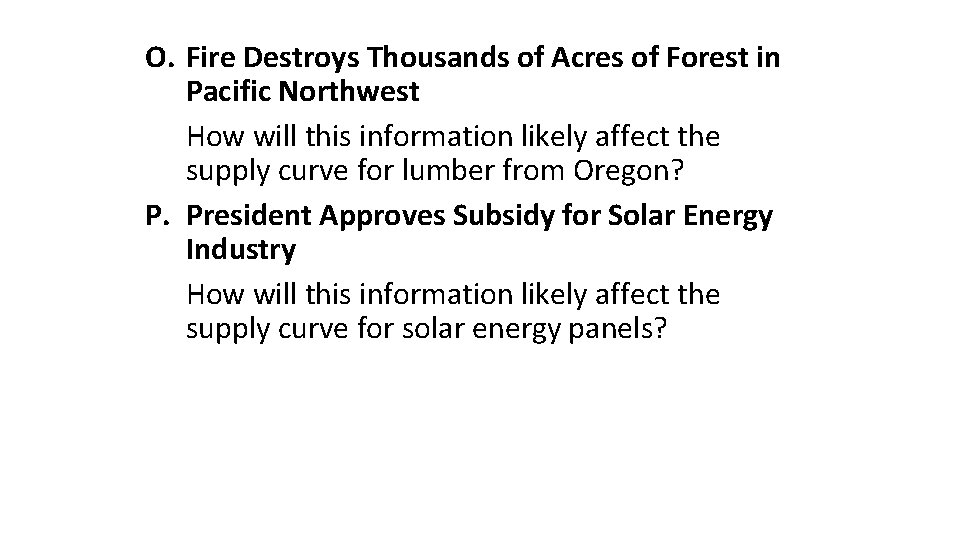 O. Fire Destroys Thousands of Acres of Forest in Pacific Northwest

How will this information likely affect the supply curve for lumber from Oregon?

P. President Approves Subsidy for Solar Energy Industry

How will this information likely affect the supply curve for solar energy panels?